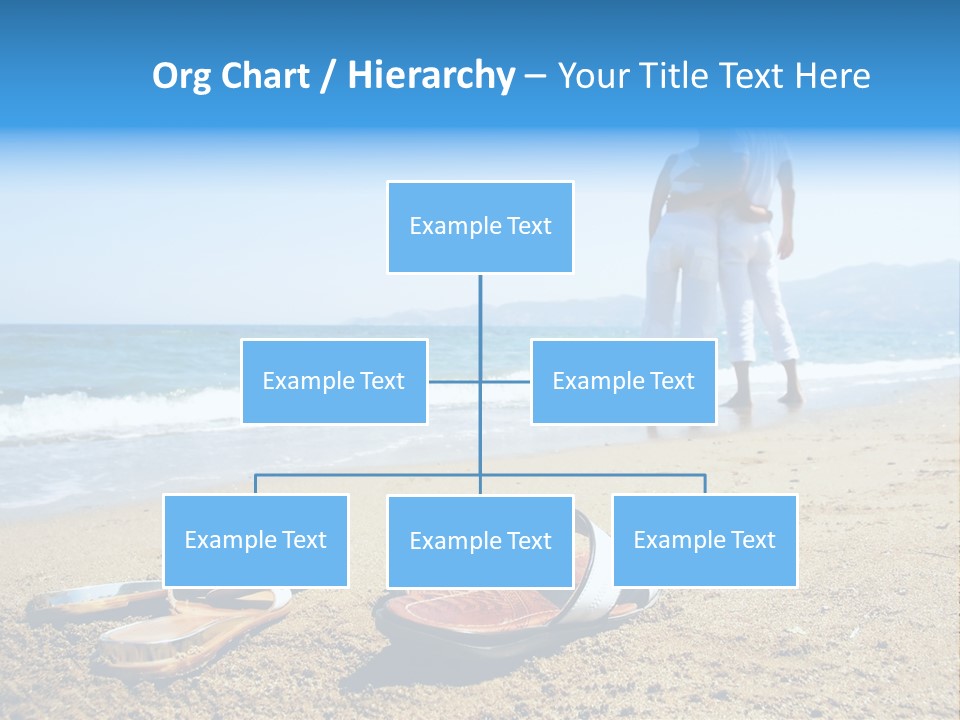 Org Chart / Hierarchy – Your Title Text Here

Example Text

Example Text

Example Text

Example Text

Example Text

Example Text